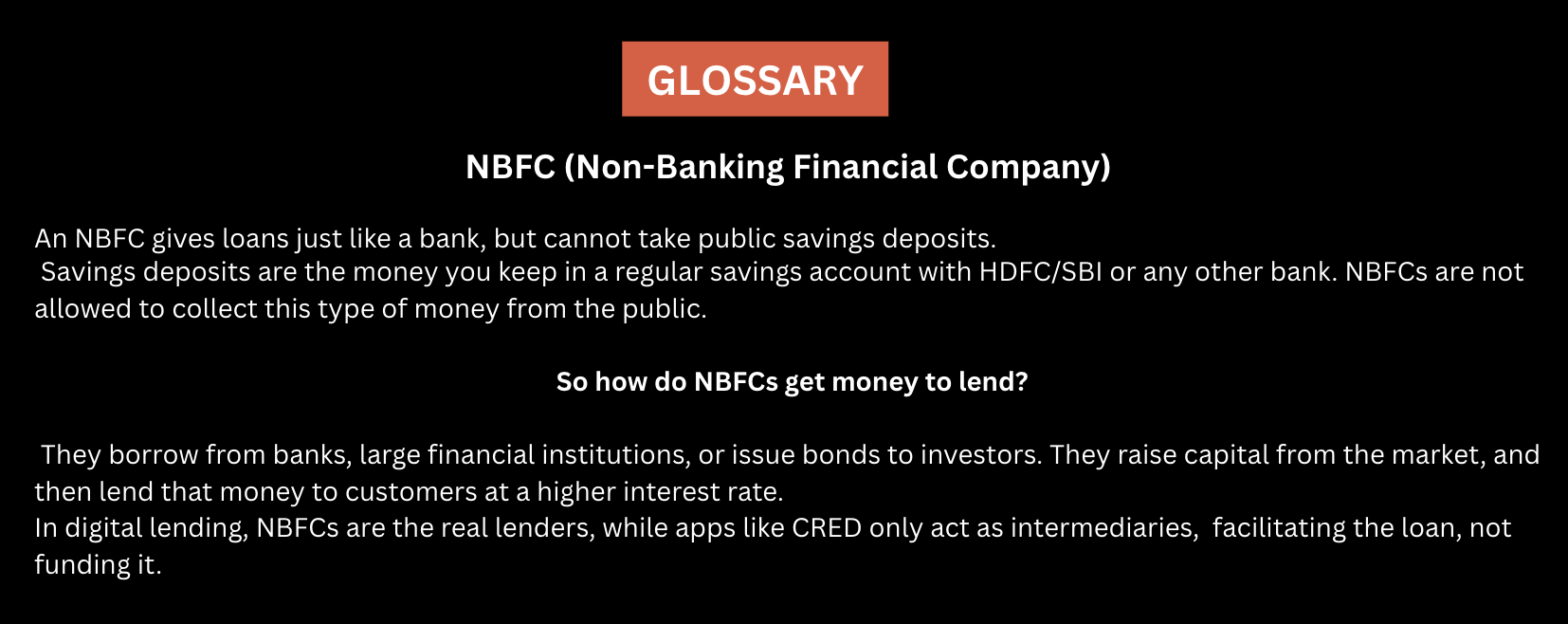 GLOSSARY

NBFC (Non-Banking Financial Company)

An NBFC gives loans just like a bank, but cannot take public savings deposits.
Savings deposits are the money you keep in a regular savings account with HDFC/SBI or any other bank. NBFCs are not allowed to collect this type of money from the public.

So how do NBFCs get money to lend?

They borrow from banks, large financial institutions, or issue bonds to investors. They raise capital from the market, and then lend that money to customers at a higher interest rate.
In digital lending, NBFCs are the real lenders, while apps like CRED only act as intermediaries, facilitating the loan, not funding it.